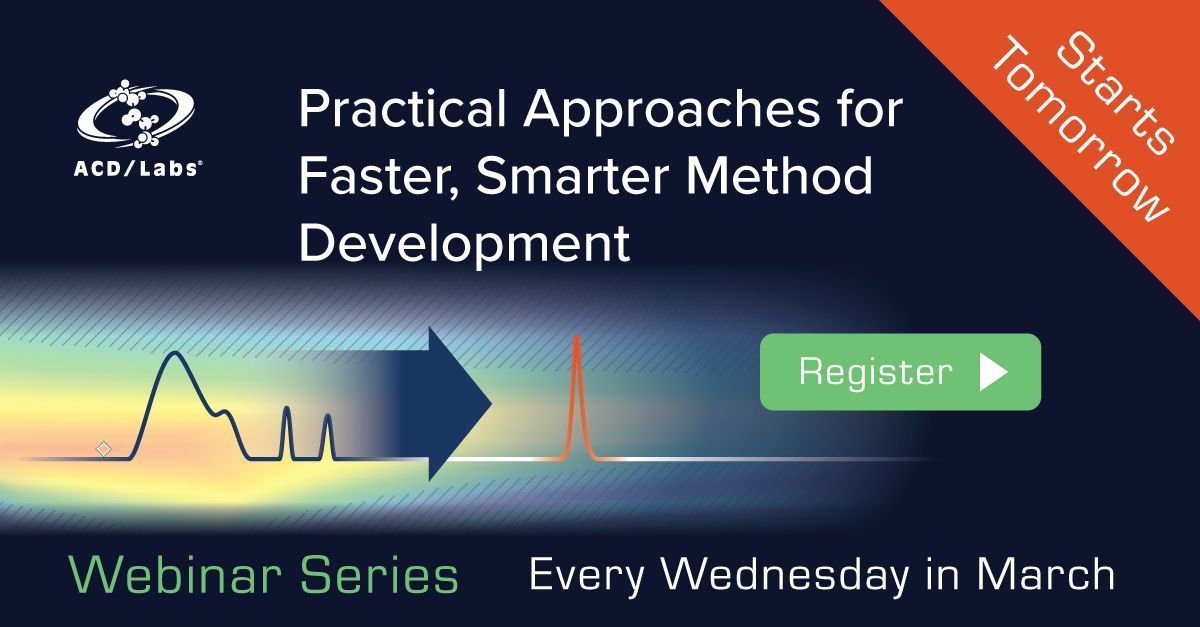 ACD/Labs®

Practical Approaches for Faster, Smarter Method Development

Starts Tomorrow

Register

Webinar Series

Every Wednesday in March